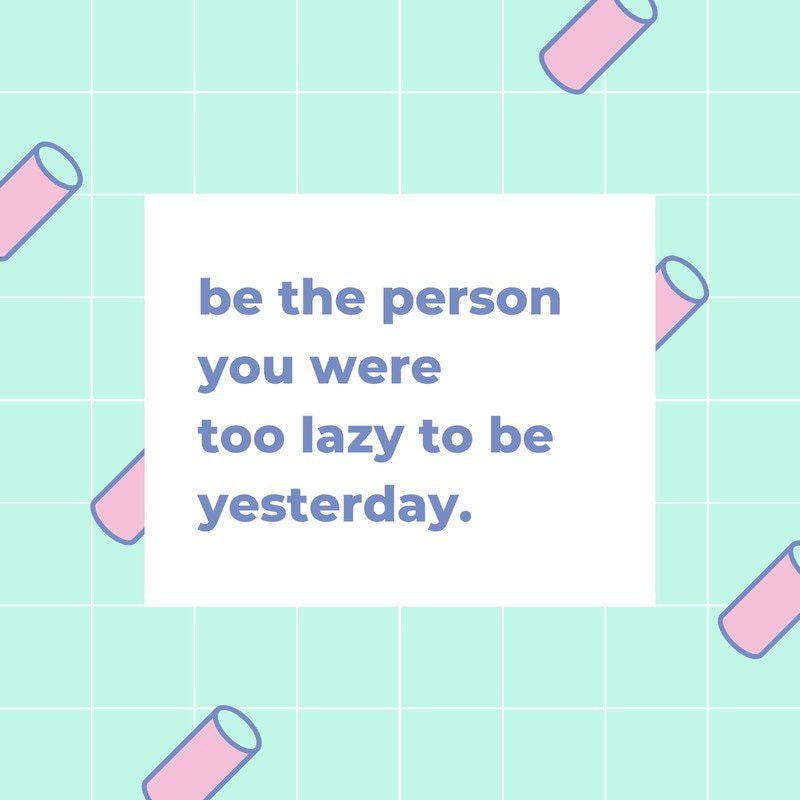 be the person you were too lazy to be yesterday.